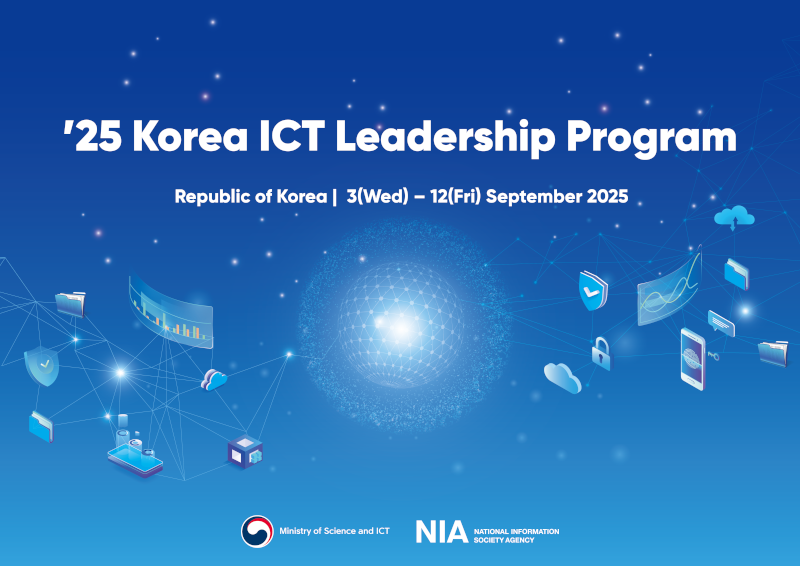 '25 Korea ICT Leadership Program

Republic of Korea | 3(Wed) – 12(Fri) September 2025

Ministry of Science and ICT

NIA NATIONAL INFORMATION SOCIETY AGENCY